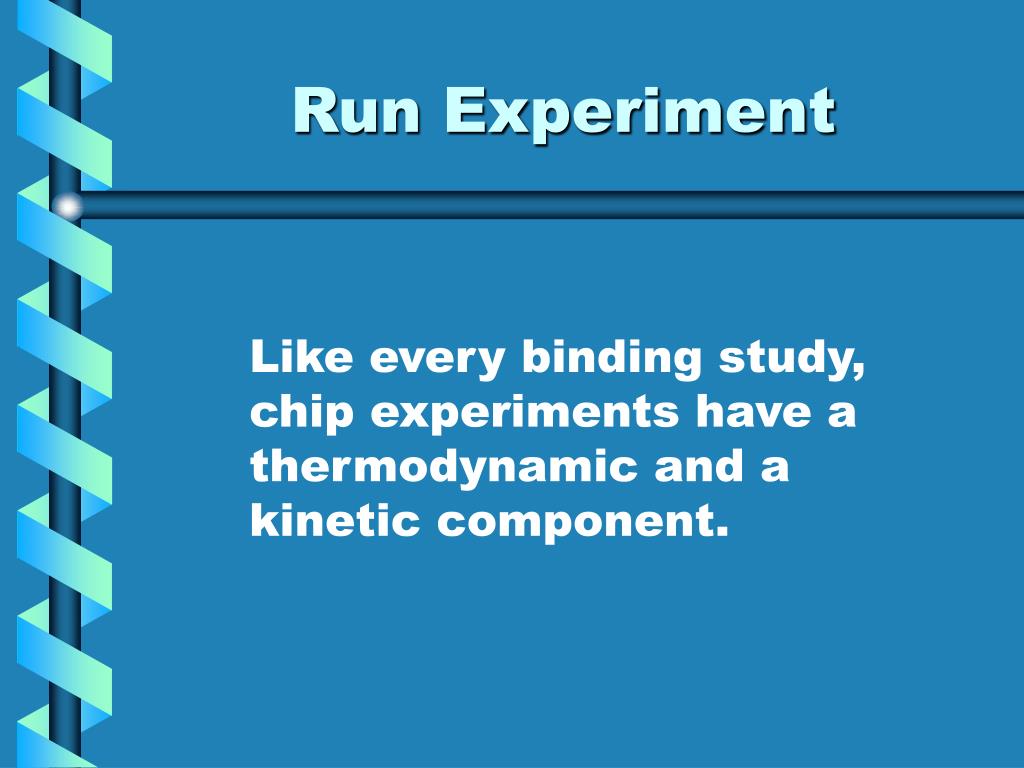 Run Experiment

Like every binding study, chip experiments have a thermodynamic and a kinetic component.